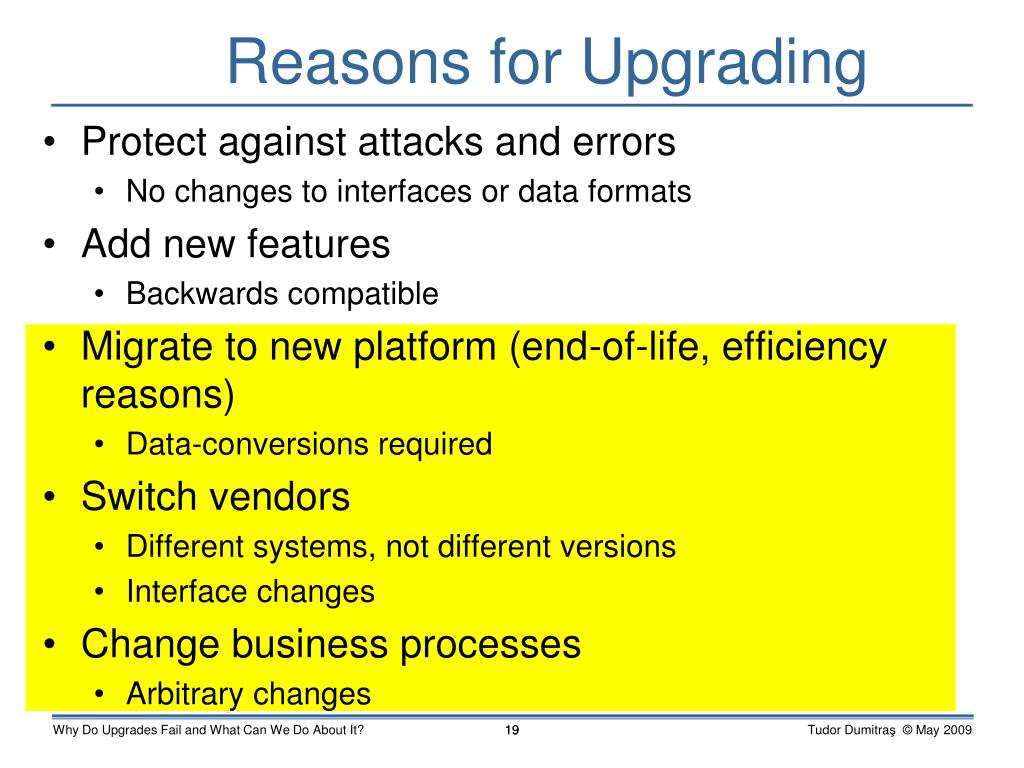 Reasons for Upgrading

• Protect against attacks and errors
  • No changes to interfaces or data formats
• Add new features
  • Backwards compatible
• Migrate to new platform (end-of-life, efficiency reasons)
  • Data-conversions required
• Switch vendors
  • Different systems, not different versions
  • Interface changes
• Change business processes
  • Arbitrary changes

Why Do Upgrades Fail and What Can We Do About It?

19

Tudor Dumitraş © May 2009